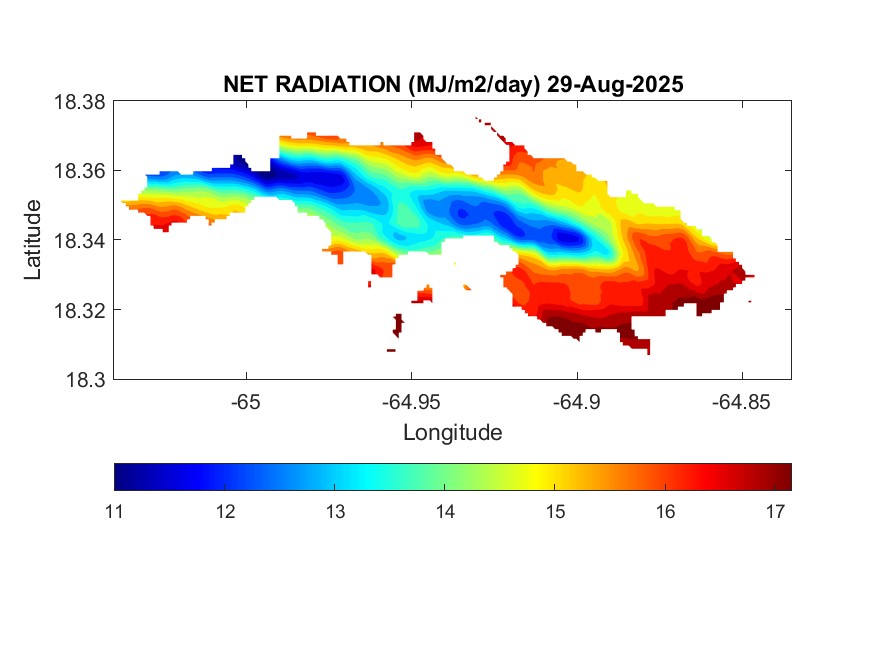 NET RADIATION (MJ/m2/day) 29-Aug-2025

18.38
18.36
18.34
18.32
18.3

Latitude

-65
-64.95
-64.9
-64.85

Longitude

11
12
13
14
15
16
17